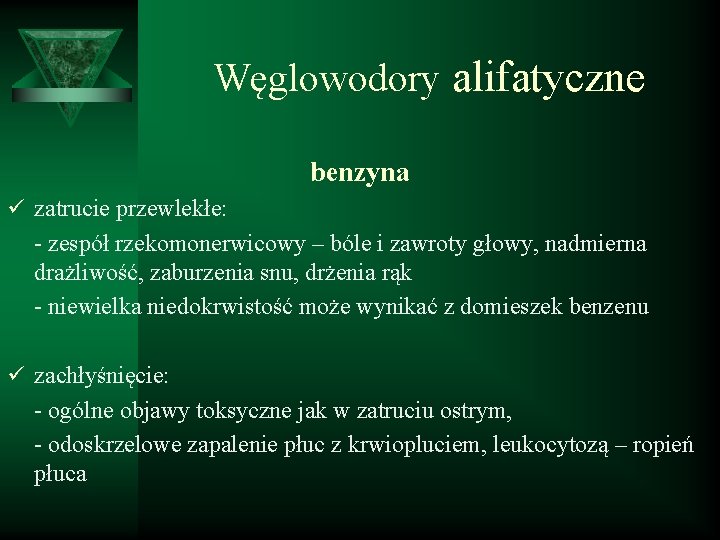 Węglowodory alifatyczne

benzyna

✓ zatrucie przewlekłe:

- zespół rzekomonerwicowy – bóle i zawroty głowy, nadmierna drażliwość, zaburzenia snu, drżenia rąk

- niewielka niedokrwistość może wynikać z domieszek benzenu

✓ zachłyśnięcie:

- ogólne objawy toksyczne jak w zatruciu ostrym,

- odoskrzelowe zapalenie płuc z krwiopluciem, leukocytozą – ropień płuca